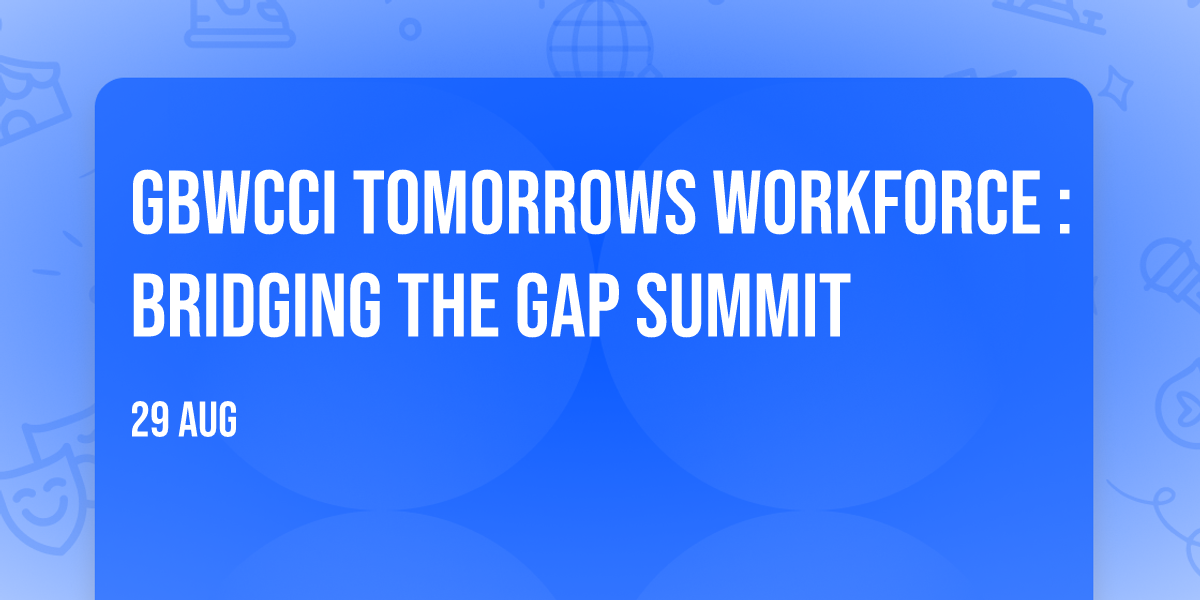 GBWCCI TOMORROWS WORKFORCE : BRIDGING THE GAP SUMMIT

29 AUG